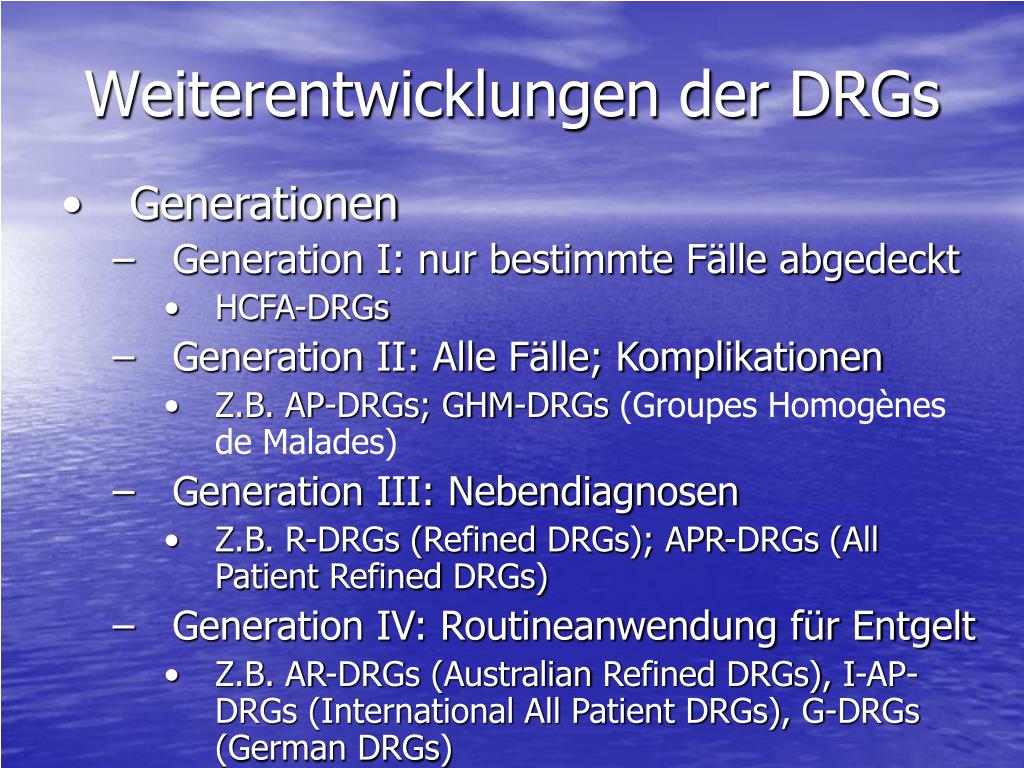 Weiterentwicklungen der DRGs

• Generationen
– Generation I: nur bestimmte Fälle abgedeckt
• HCFA-DRGs
– Generation II: Alle Fälle; Komplikationen
• Z.B. AP-DRGs; GHM-DRGs (Groupes Homogènes de Malades)
– Generation III: Nebendiagnosen
• Z.B. R-DRGs (Refined DRGs); APR-DRGs (All Patient Refined DRGs)
– Generation IV: Routineanwendung für Entgelt
• Z.B. AR-DRGs (Australian Refined DRGs), I-AP-DRGs (International All Patient DRGs), G-DRGs (German DRGs)